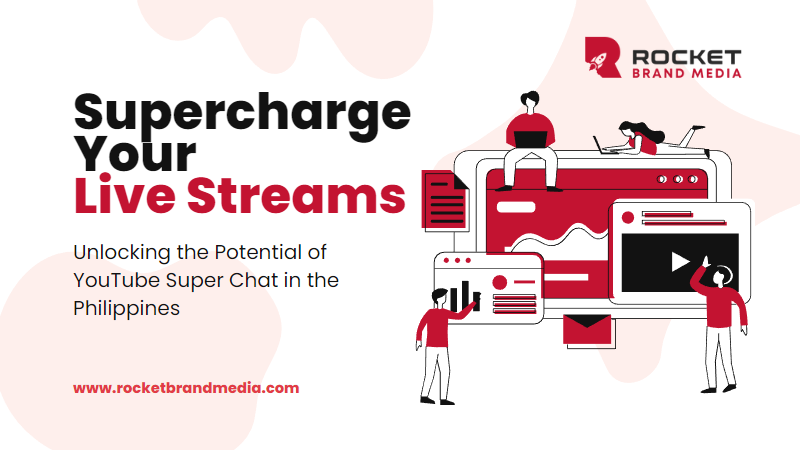 ROCKET
BRAND MEDIA

Supercharge Your Live Streams

Unlocking the Potential of YouTube Super Chat in the Philippines

www.rocketbrandmedia.com